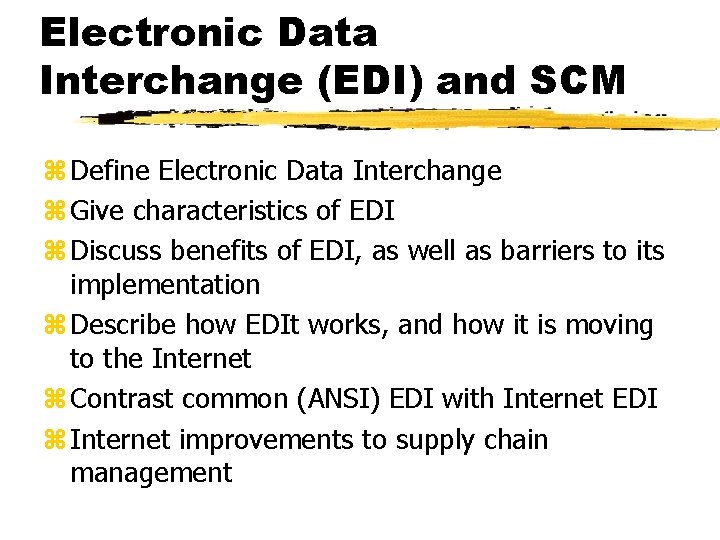 Electronic Data Interchange (EDI) and SCM

⌘ Define Electronic Data Interchange
⌘ Give characteristics of EDI
⌘ Discuss benefits of EDI, as well as barriers to its implementation
⌘ Describe how EDIt works, and how it is moving to the Internet
⌘ Contrast common (ANSI) EDI with Internet EDI
⌘ Internet improvements to supply chain management